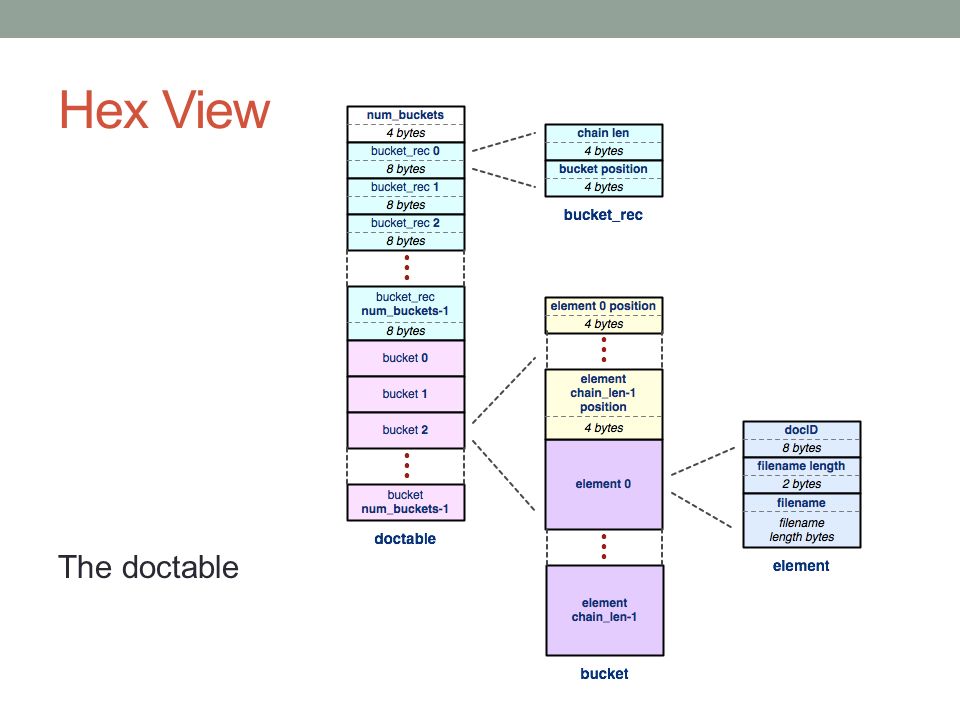 Hex View

The doctable

num_buckets
4 bytes
bucket_rec 0
8 bytes
bucket_rec 1
8 bytes
bucket_rec 2
8 bytes
bucket_rec num_buckets-1
8 bytes
bucket 0
bucket 1
bucket 2
bucket num_buckets-1
doctable

chain len
4 bytes
bucket position
4 bytes
bucket_rec

element 0 position
4 bytes
element chain_len-1 position
4 bytes
element 0
element chain_len-1
bucket

docID
8 bytes
filename length
2 bytes
filename
filename length bytes
element